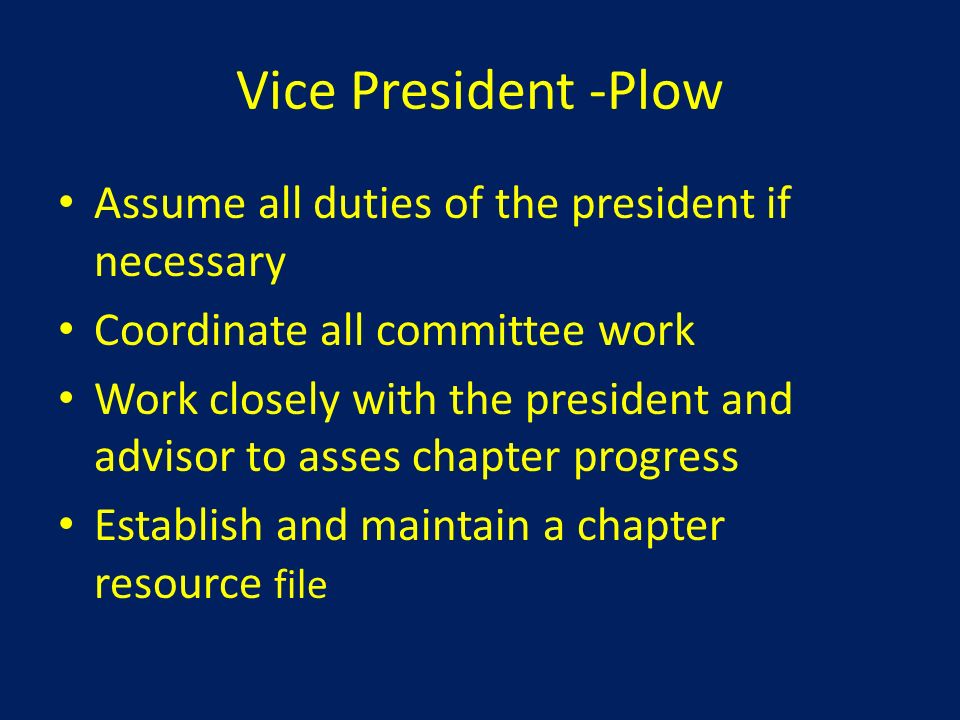 Vice President -Plow

• Assume all duties of the president if necessary
• Coordinate all committee work
• Work closely with the president and advisor to asses chapter progress
• Establish and maintain a chapter resource file